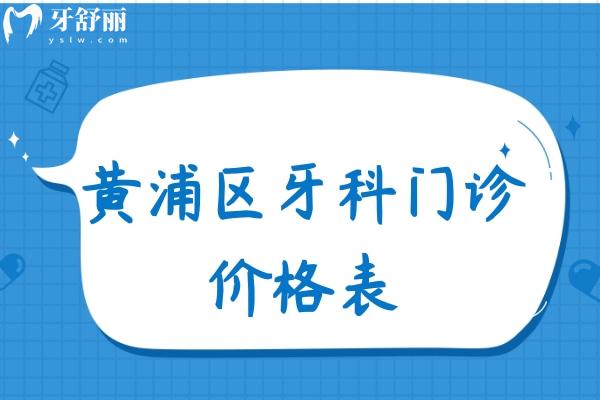 牙舒丽
yslw.com

黄浦区牙科门诊
价格表